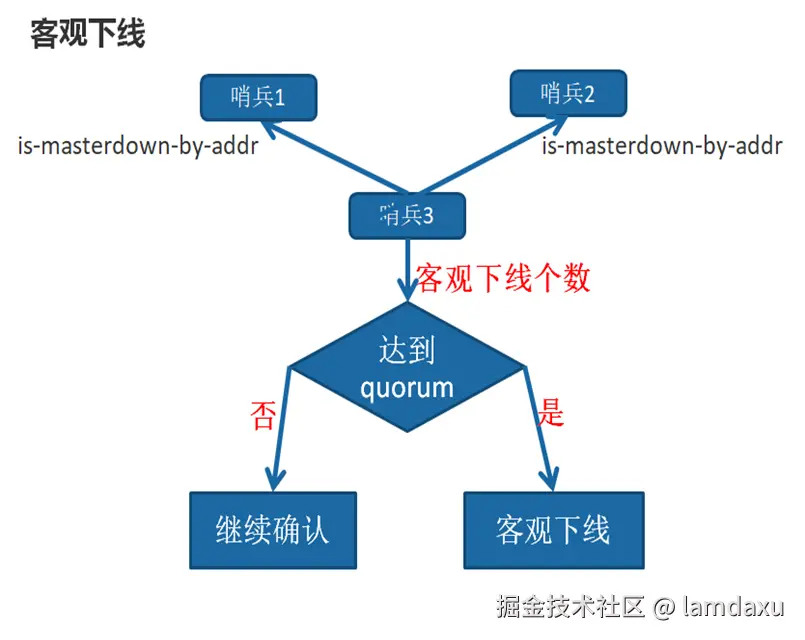 客观下线

哨兵1

哨兵2

is-masterdown-by-addr

is-masterdown-by-addr

哨兵3

客观下线个数

达到 quorum

否

是

继续确认

客观下线

掘金技术社区 @ lamdaxu